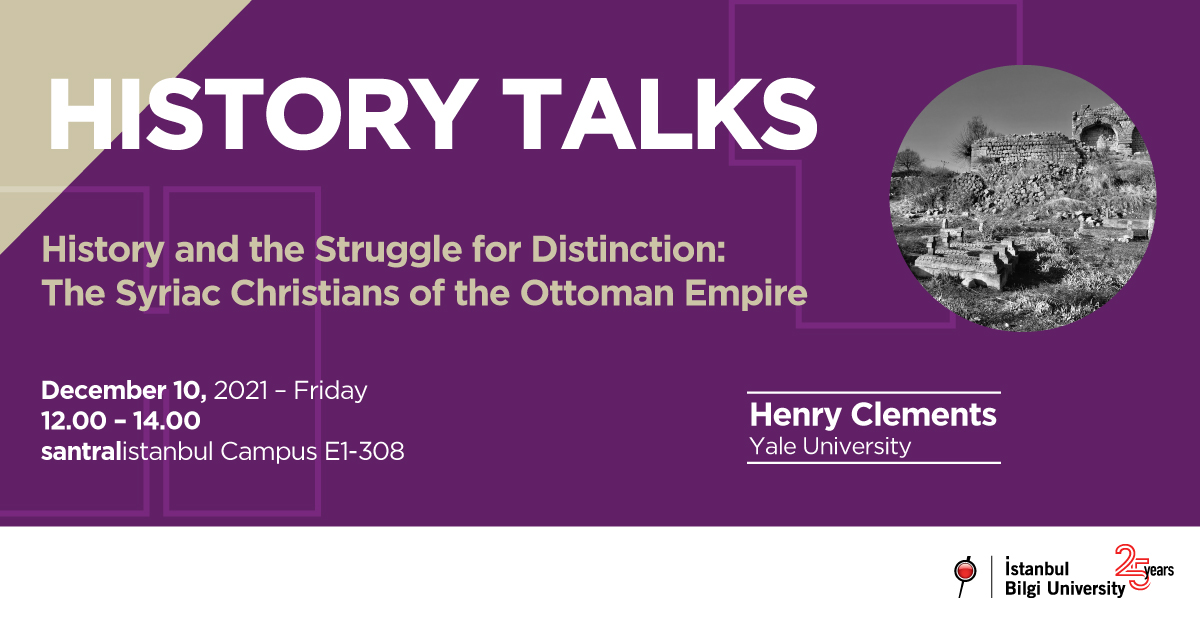 HISTORY TALKS

History and the Struggle for Distinction: The Syriac Christians of the Ottoman Empire

December 10, 2021 – Friday
12.00 – 14.00
santralistanbul Campus E1-308

Henry Clements
Yale University

İstanbul Bilgi University 25 years